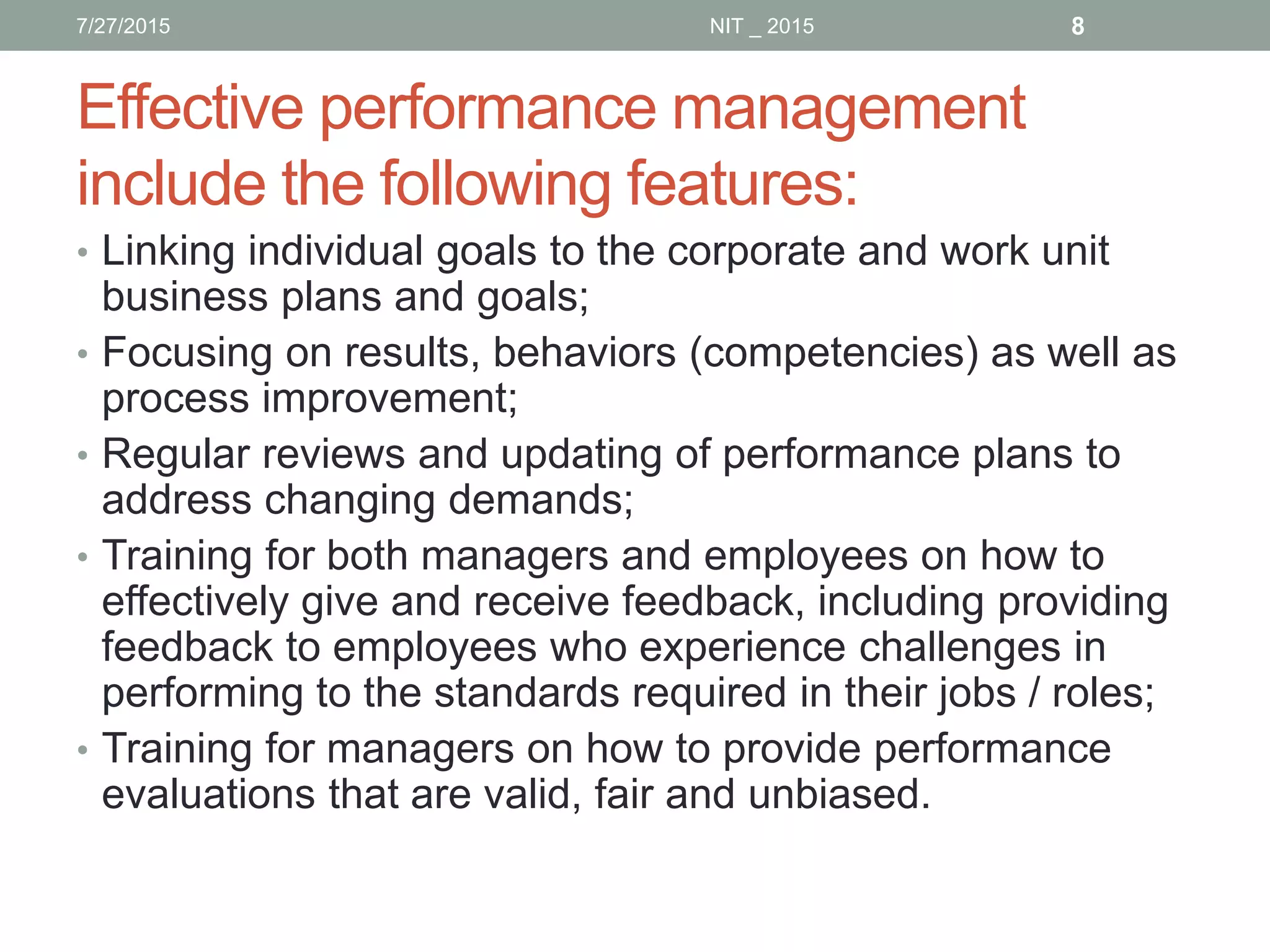 7/27/2015 NIT _ 2015 8

Effective performance management include the following features:

• Linking individual goals to the corporate and work unit business plans and goals;
• Focusing on results, behaviors (competencies) as well as process improvement;
• Regular reviews and updating of performance plans to address changing demands;
• Training for both managers and employees on how to effectively give and receive feedback, including providing feedback to employees who experience challenges in performing to the standards required in their jobs / roles;
• Training for managers on how to provide performance evaluations that are valid, fair and unbiased.